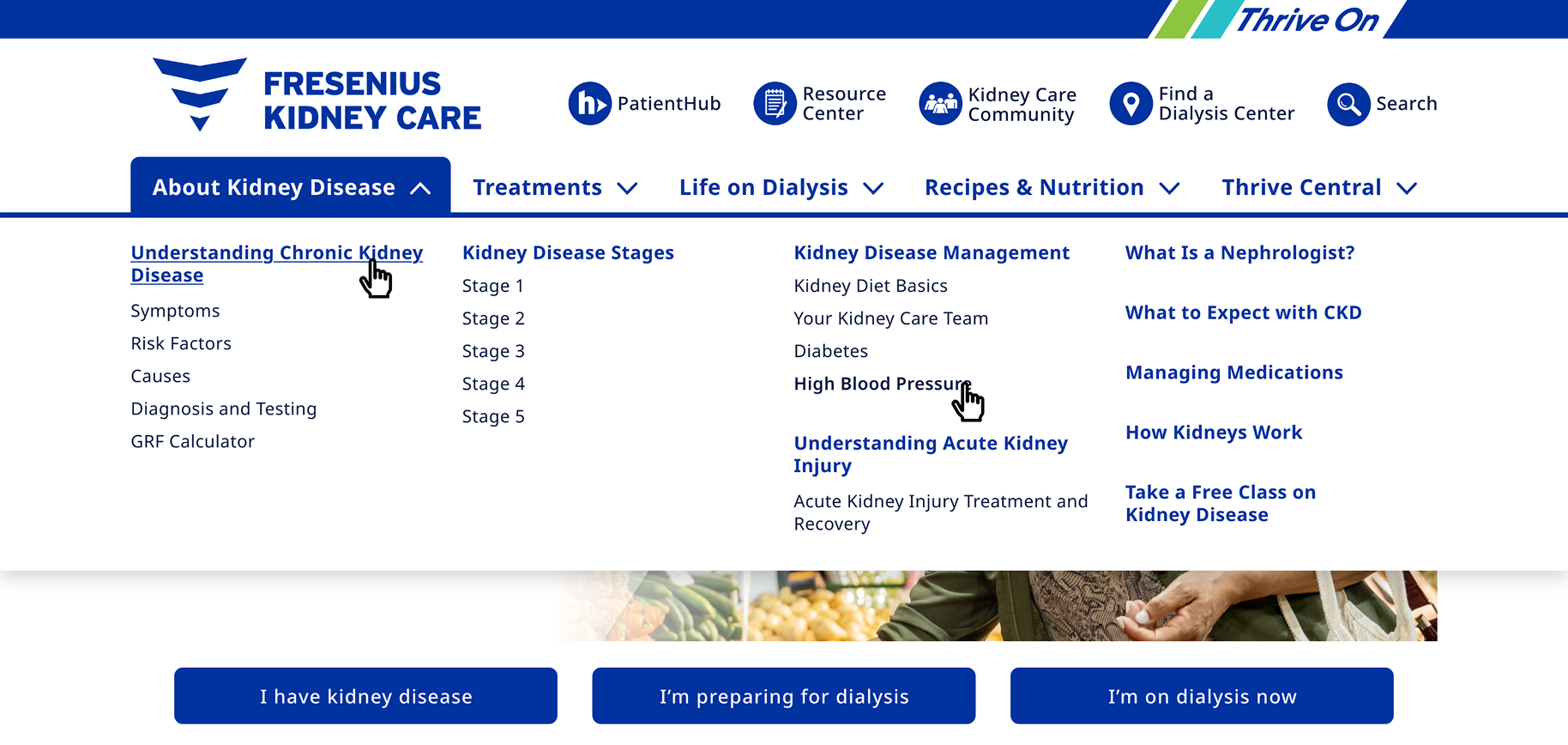 Thrive On

FRESENIUS KIDNEY CARE

PatientHub

Resource Center

Kidney Care Community

Find a Dialysis Center

Search

About Kidney Disease

Treatments

Life on Dialysis

Recipes & Nutrition

Thrive Central

Understanding Chronic Kidney Disease

Symptoms

Risk Factors

Causes

Diagnosis and Testing

GRF Calculator

Kidney Disease Stages

Stage 1

Stage 2

Stage 3

Stage 4

Stage 5

Kidney Disease Management

Kidney Diet Basics

Your Kidney Care Team

Diabetes

High Blood Pressure

Understanding Acute Kidney Injury

Acute Kidney Injury Treatment and Recovery

What Is a Nephrologist?

What to Expect with CKD

Managing Medications

How Kidneys Work

Take a Free Class on Kidney Disease

I have kidney disease

I'm preparing for dialysis

I'm on dialysis now